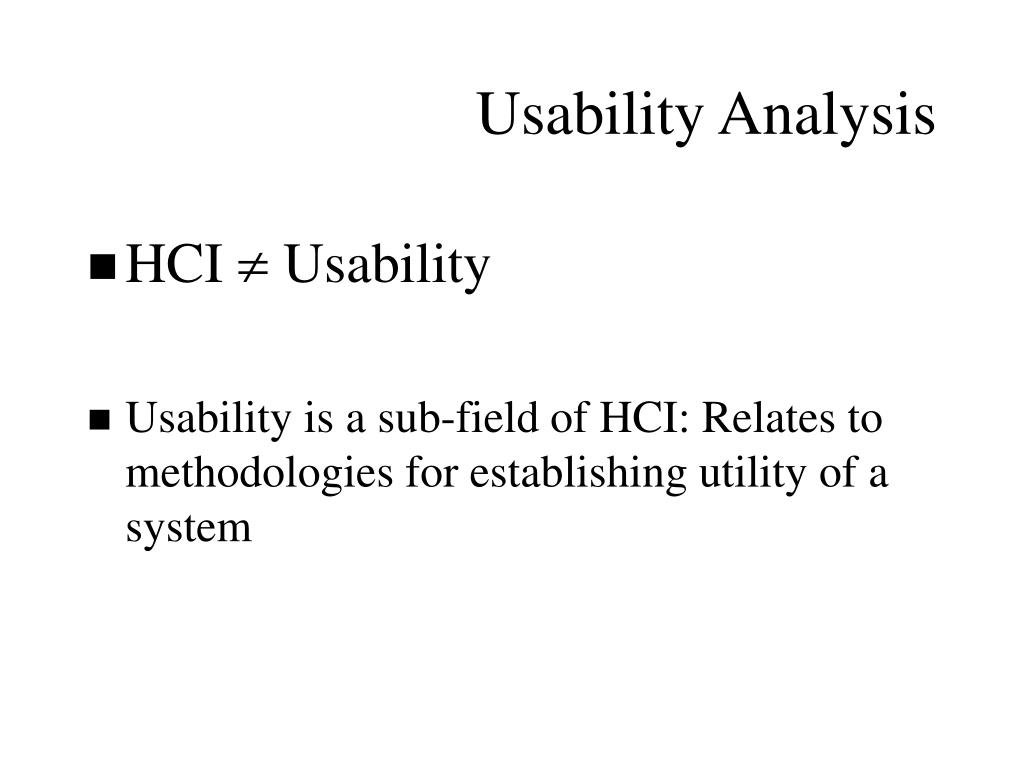 Usability Analysis

■ HCI $\neq$ Usability

■ Usability is a sub-field of HCI: Relates to methodologies for establishing utility of a system